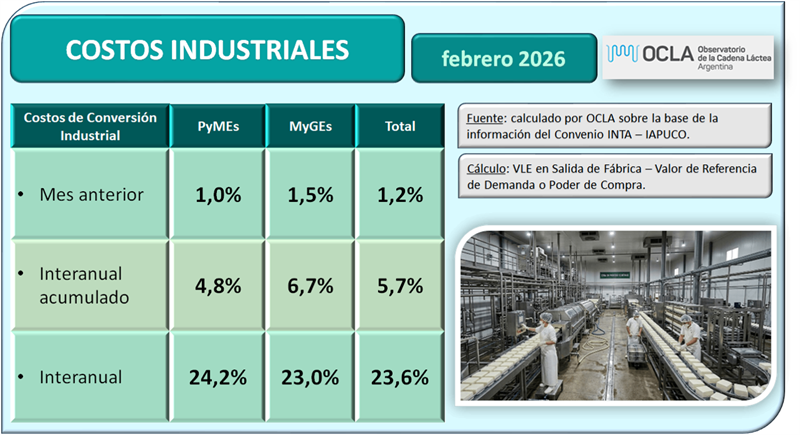 COSTOS INDUSTRIALES

febrero 2026

OCLA Observatorio de la Cadena Láctea Argentina

| Costos de Conversión Industrial | PyMEs | MyGEs | Total |
|---|---|---|---|
| • Mes anterior | 1,0% | 1,5% | 1,2% |
| • Interanual acumulado | 4,8% | 6,7% | 5,7% |
| • Interanual | 24,2% | 23,0% | 23,6% |

Fuente: calculado por OCLA sobre la base de la información del Convenio INTA – IAPUCO.

Cálculo: VLE en Salida de Fábrica – Valor de Referencia de Demanda o Poder de Compra.